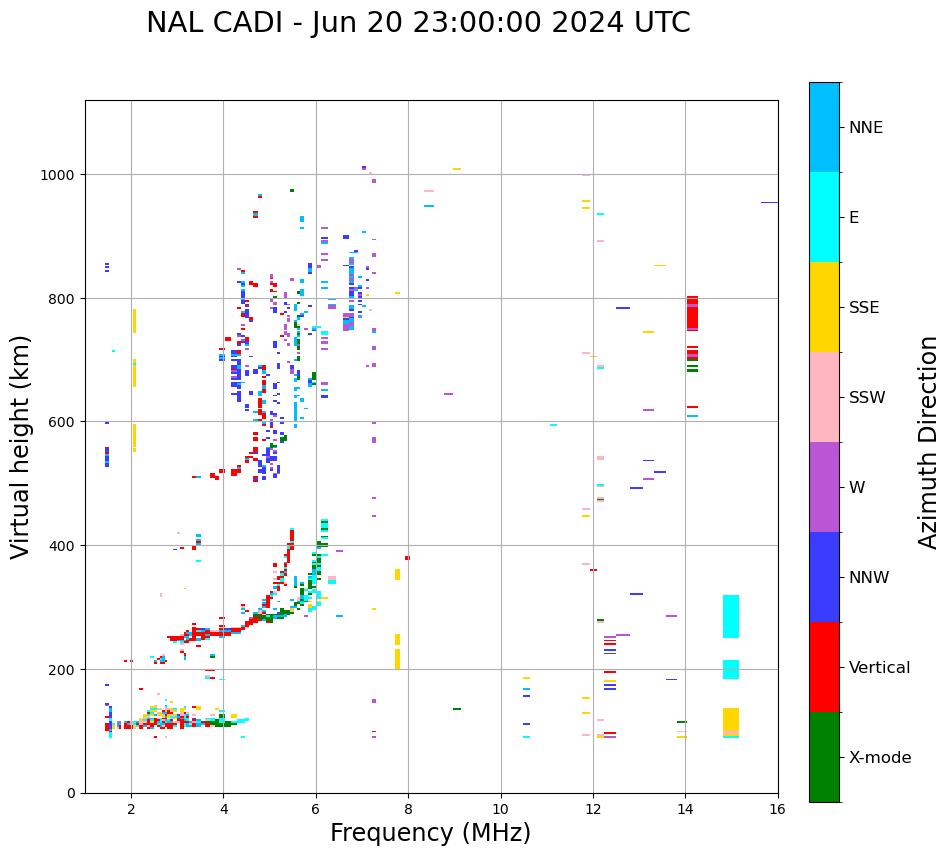 NAL CADI - Jun 20 23:00:00 2024 UTC

Virtual height (km)

1000
800
600
400
200
0

2
4
6
8
10
12
14
16

Frequency (MHz)

NNE
E
SSE
SSW
W
NNW
Vertical
X-mode

Azimuth Direction